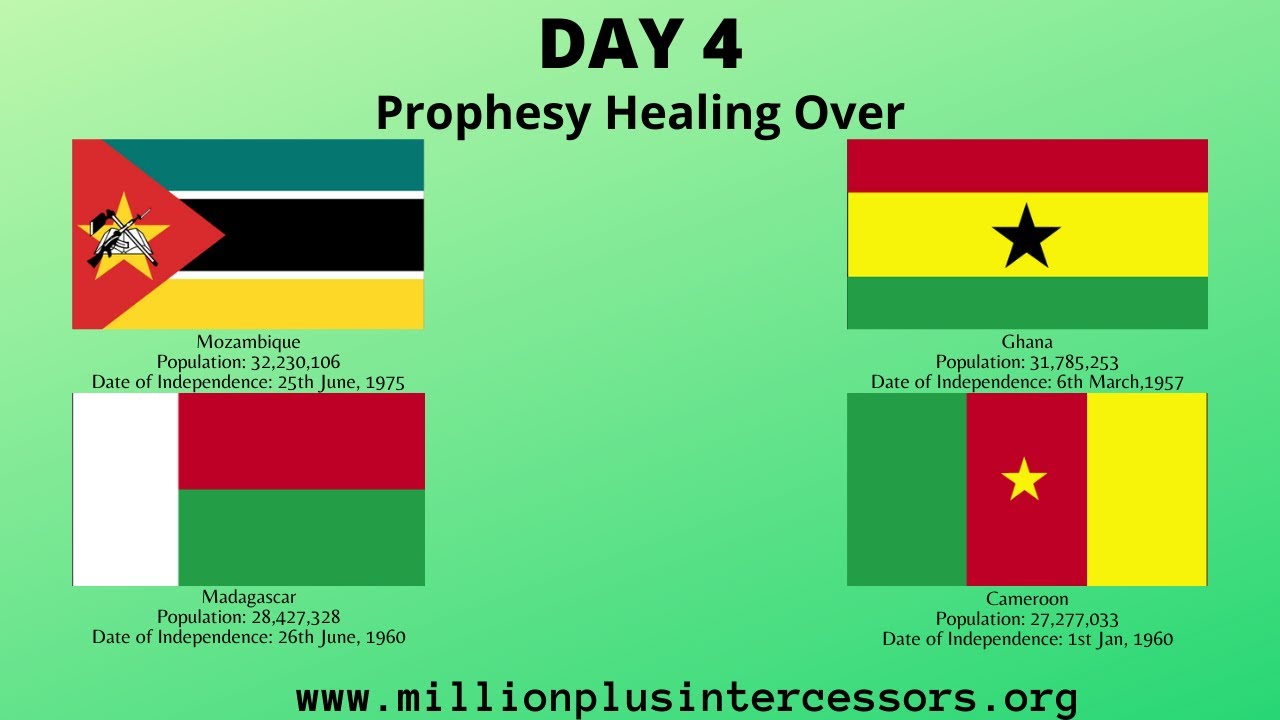 DAY 4
Prophesy Healing Over

Mozambique
Population: 32,230,106
Date of Independence: 25th June, 1975

Ghana
Population: 31,785,253
Date of Independence: 6th March,1957

Madagascar
Population: 28,427,328
Date of Independence: 26th June, 1960

Cameroon
Population: 27,277,033
Date of Independence: 1st Jan, 1960

www.millionplusintercessors.org